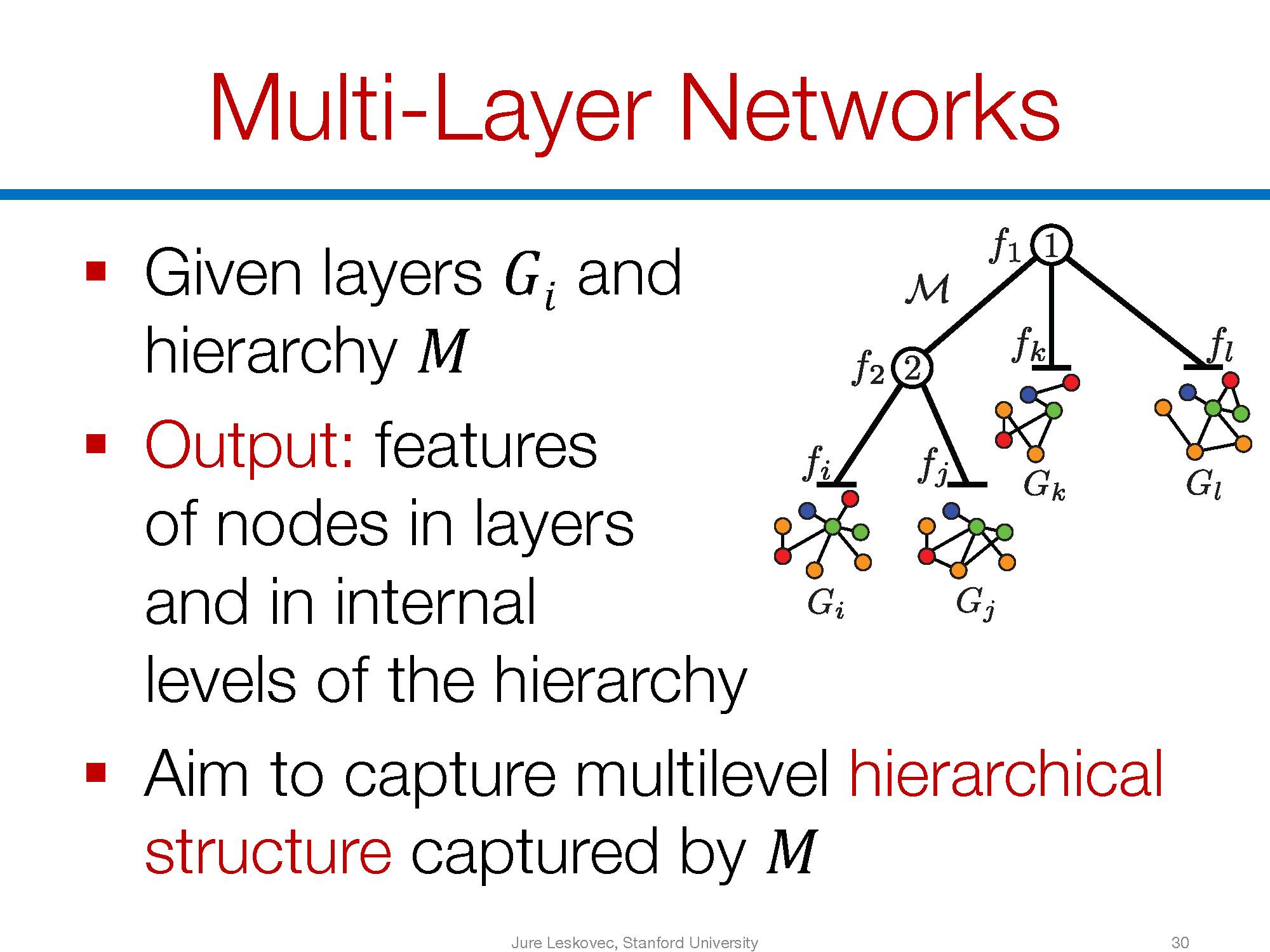 Multi-Layer Networks

▪ Given layers $G_i$ and hierarchy $M$

▪ Output: features of nodes in layers and in internal levels of the hierarchy

▪ Aim to capture multilevel hierarchical structure captured by $M$

$f_1$ 1
$\mathcal{M}$
$f_2$ 2
$f_k$
$f_l$
$f_i$
$f_j$
$G_k$
$G_l$
$G_i$
$G_j$

Jure Leskovec, Stanford University

30